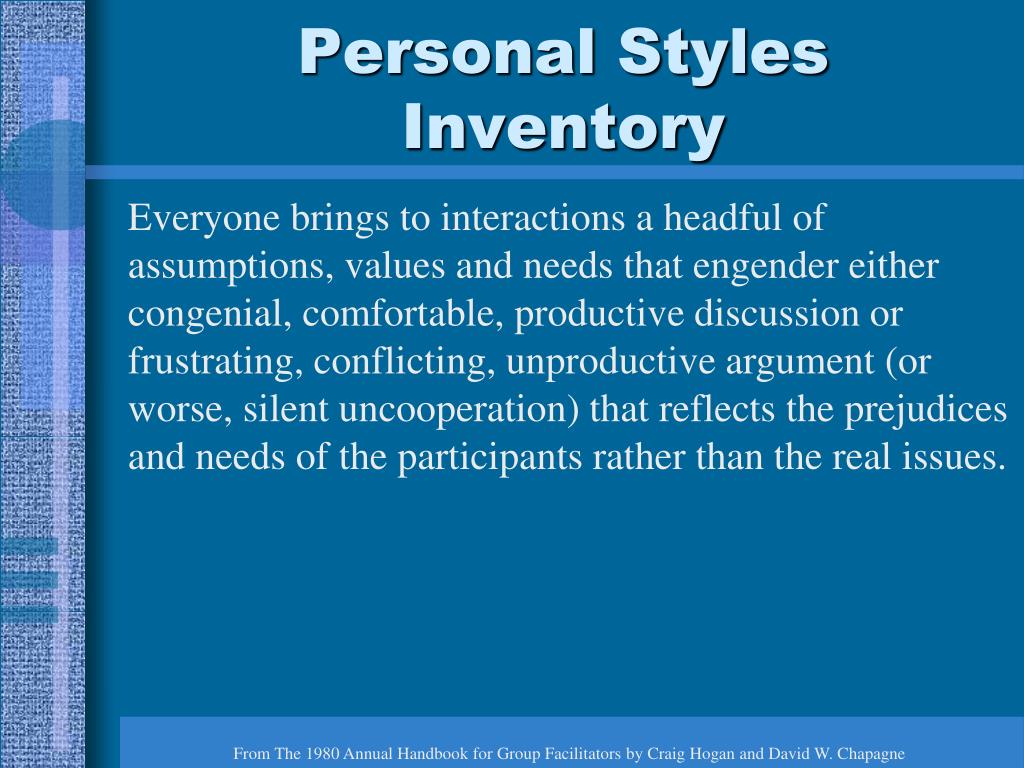 Personal Styles Inventory

Everyone brings to interactions a headful of assumptions, values and needs that engender either congenial, comfortable, productive discussion or frustrating, conflicting, unproductive argument (or worse, silent uncooperation) that reflects the prejudices and needs of the participants rather than the real issues.

From The 1980 Annual Handbook for Group Facilitators by Craig Hogan and David W. Chapagne